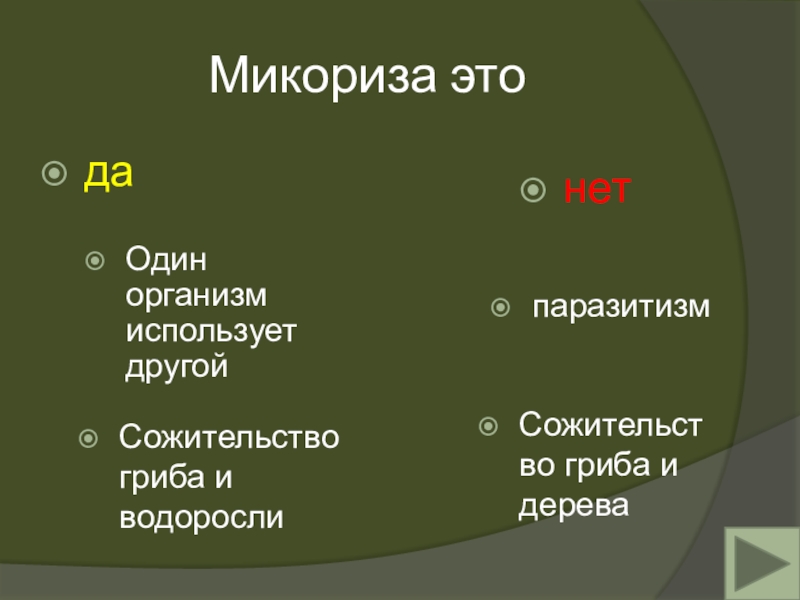 Микориза это

да

Один организм использует другой

Сожительство гриба и водоросли

нет

паразитизм

Сожительство гриба и дерева